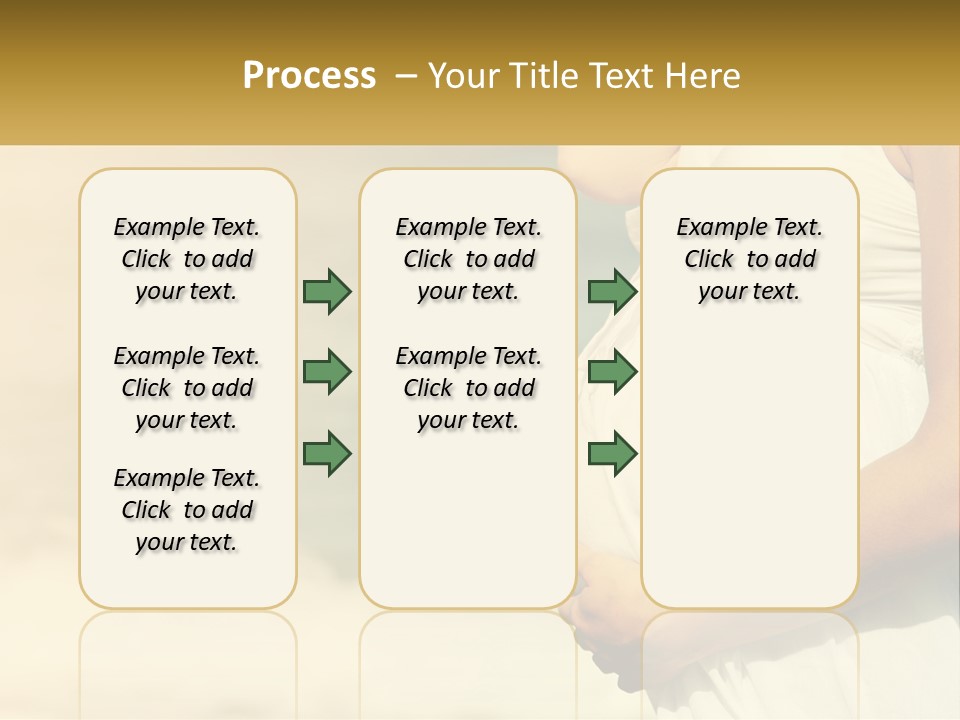 Process – Your Title Text Here

Example Text. Click to add your text.

Example Text. Click to add your text.

Example Text. Click to add your text.

Example Text. Click to add your text.

Example Text. Click to add your text.

Example Text. Click to add your text.